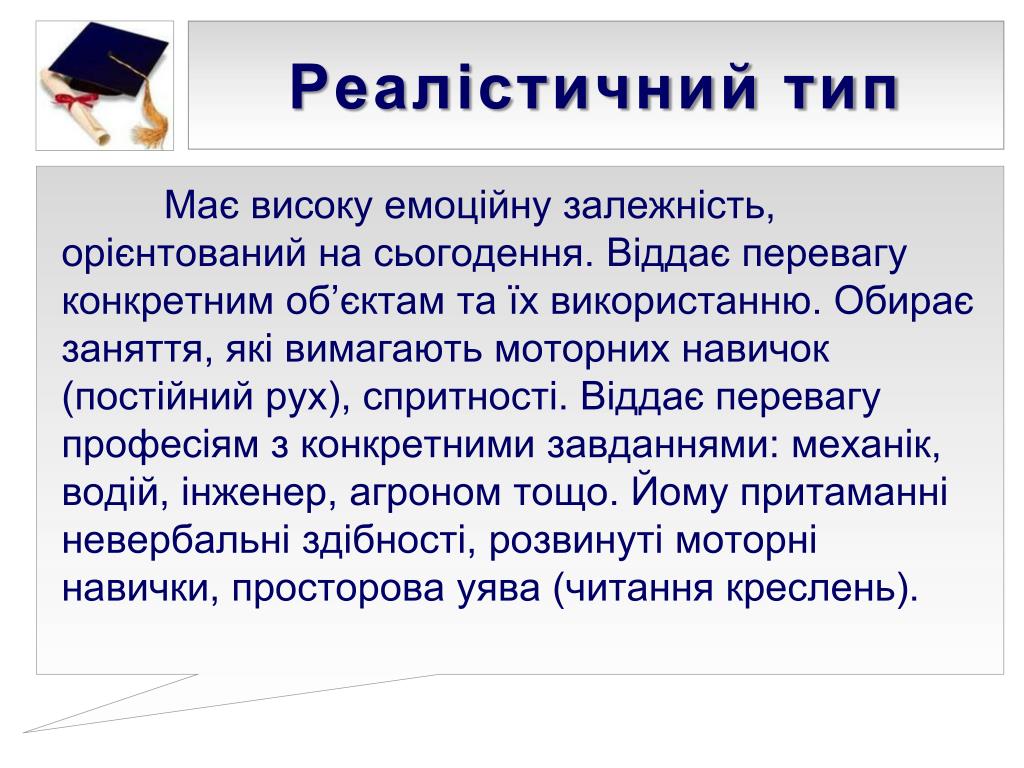 Реалістичний тип

Має високу емоційну залежність, орієнтований на сьогодення. Віддає перевагу конкретним об’єктам та їх використанню. Обирає заняття, які вимагають моторних навичок (постійний рух), спритності. Віддає перевагу професіям з конкретними завданнями: механік, водій, інженер, агроном тощо. Йому притаманні невербальні здібності, розвинуті моторні навички, просторова уява (читання креслень).